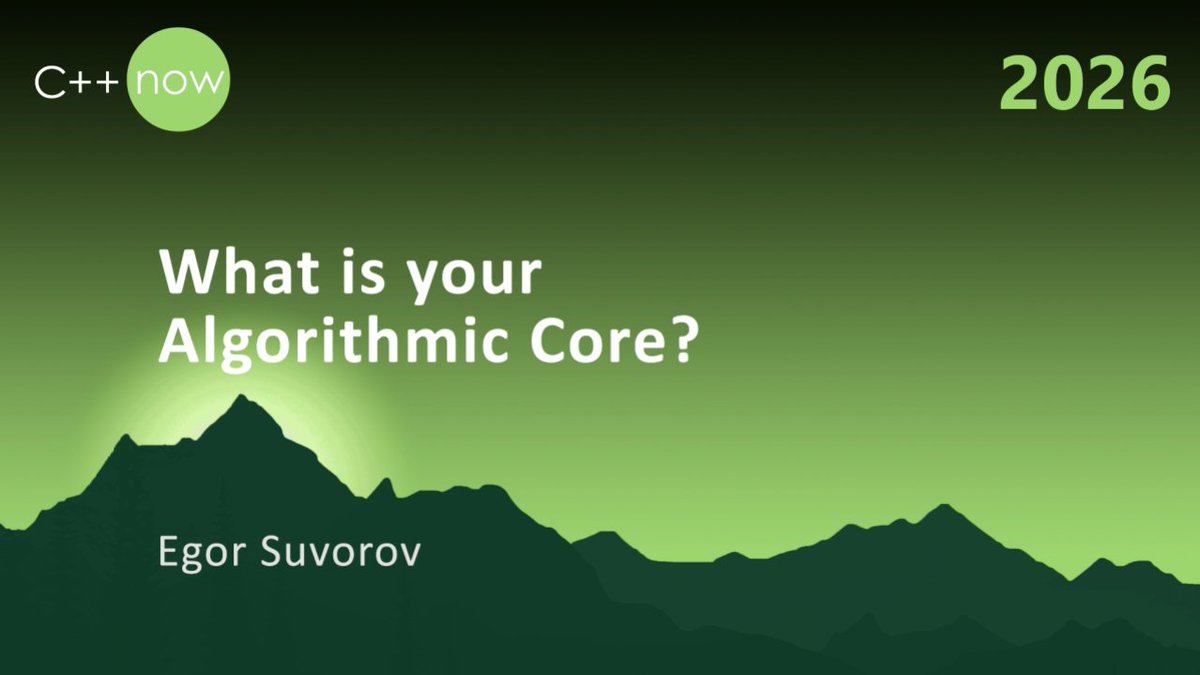 C++ now

2026

What is your Algorithmic Core?

Egor Suvorov